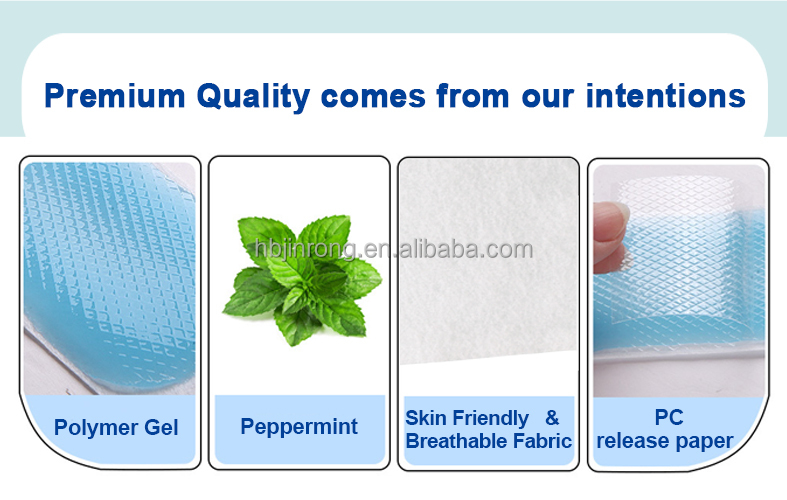 Premium Quality comes from our intentions

hbjinrong.en.alibaba.com

Polymer Gel

Peppermint

Skin Friendly & Breathable Fabric

PC release paper